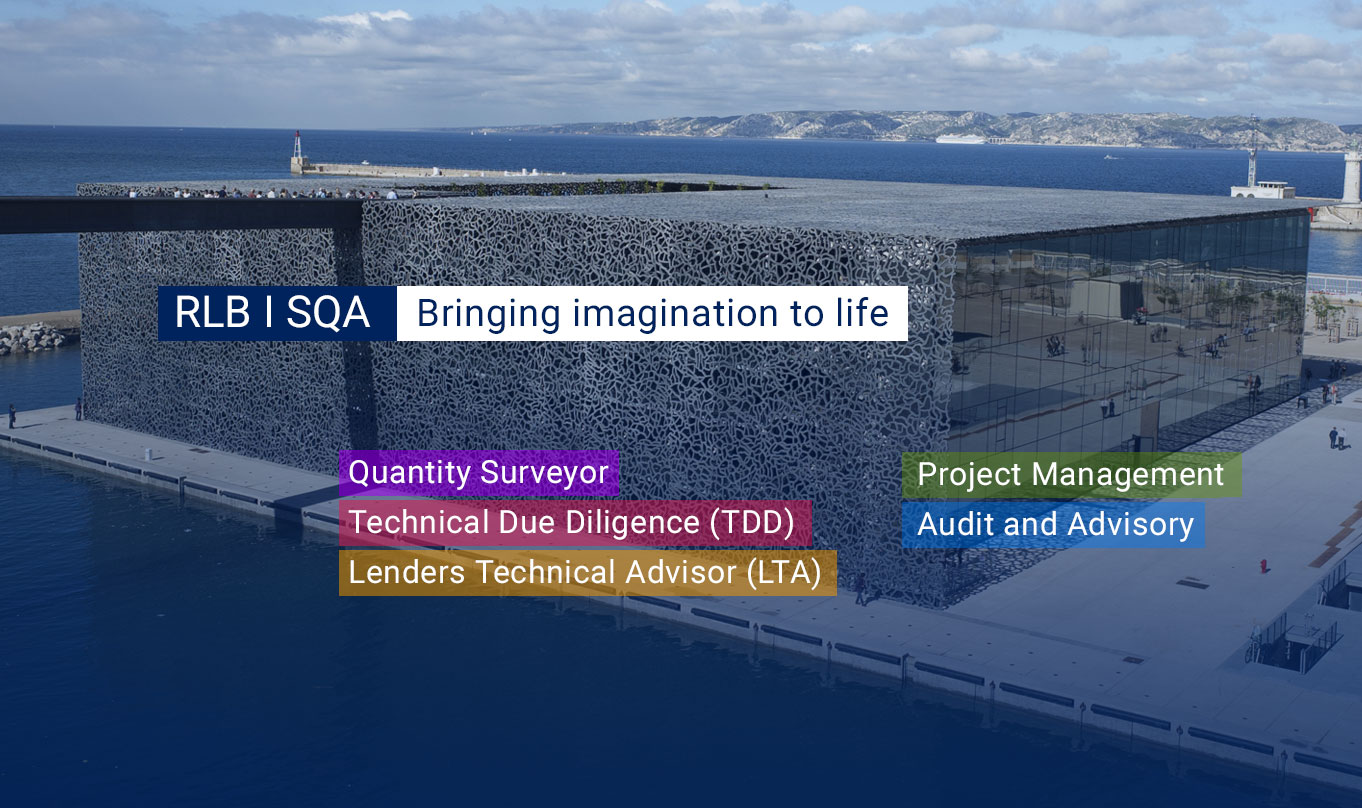 RLB I SQA Bringing imagination to life

Quantity Surveyor
Technical Due Diligence (TDD)
Lenders Technical Advisor (LTA)

Project Management
Audit and Advisory